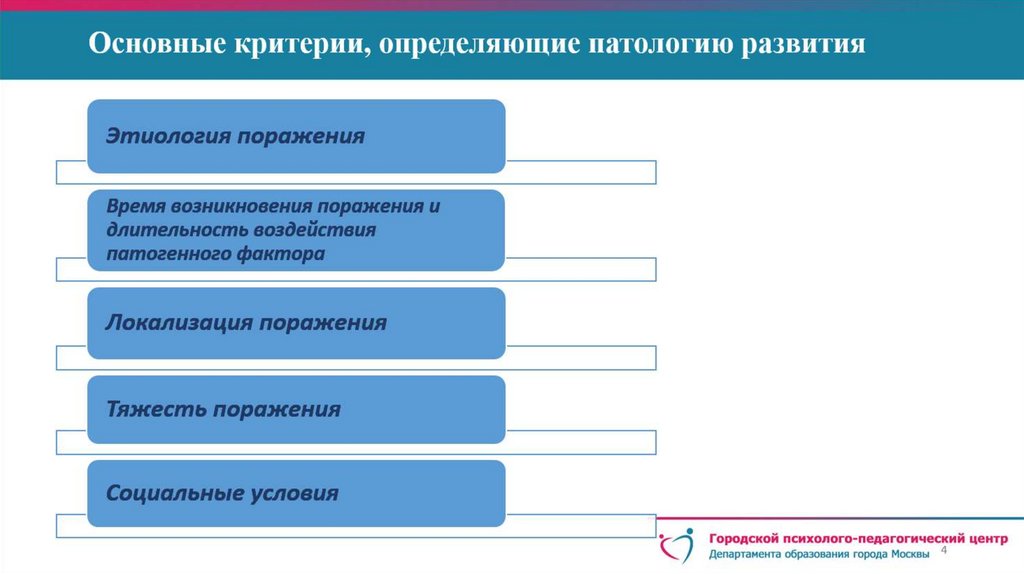 Основные критерии, определяющие патологию развития

Этиология поражения

Время возникновения поражения и длительность воздействия патогенного фактора

Локализация поражения

Тяжесть поражения

Социальные условия

Городской психолого-педагогический центр
Департамента образования города Москвы

4